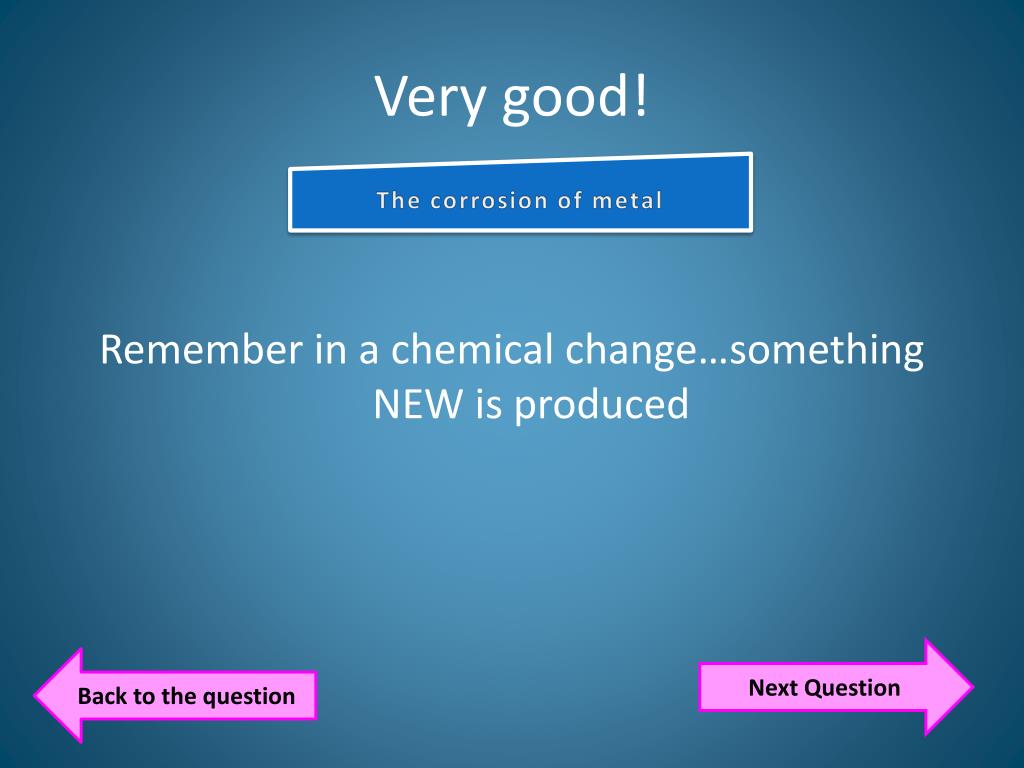 Very good!

The corrosion of metal

Remember in a chemical change…something NEW is produced

Back to the question

Next Question